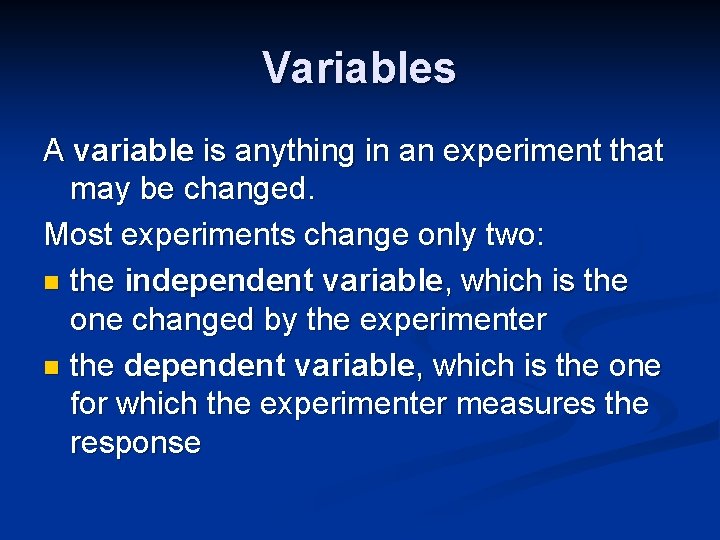 Variables

A variable is anything in an experiment that may be changed.

Most experiments change only two:

- the independent variable, which is the one changed by the experimenter
- the dependent variable, which is the one for which the experimenter measures the response